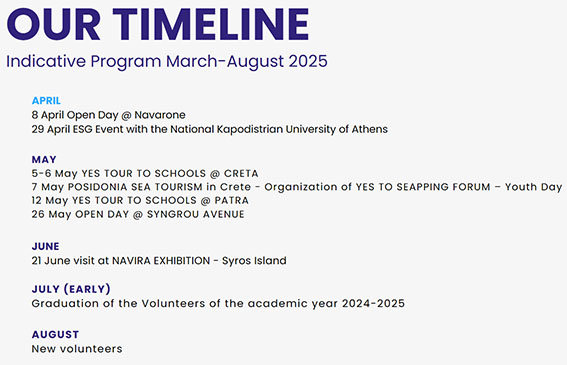 OUR TIMELINE
Indicative Program March-August 2025

APRIL
8 April Open Day @ Navarone
29 April ESG Event with the National Kapodistrian University of Athens

MAY
5-6 May YES TOUR TO SCHOOLS @ CRETA
7 May POSIDONIA SEA TOURISM in Crete - Organization of YES TO SEAPPING FORUM – Youth Day
12 May YES TOUR TO SCHOOLS @ PATRA
26 May OPEN DAY @ SYNGROU AVENUE

JUNE
21 June visit at NAVIRA EXHIBITION - Syros Island

JULY (EARLY)
Graduation of the Volunteers of the academic year 2024-2025

AUGUST
New volunteers